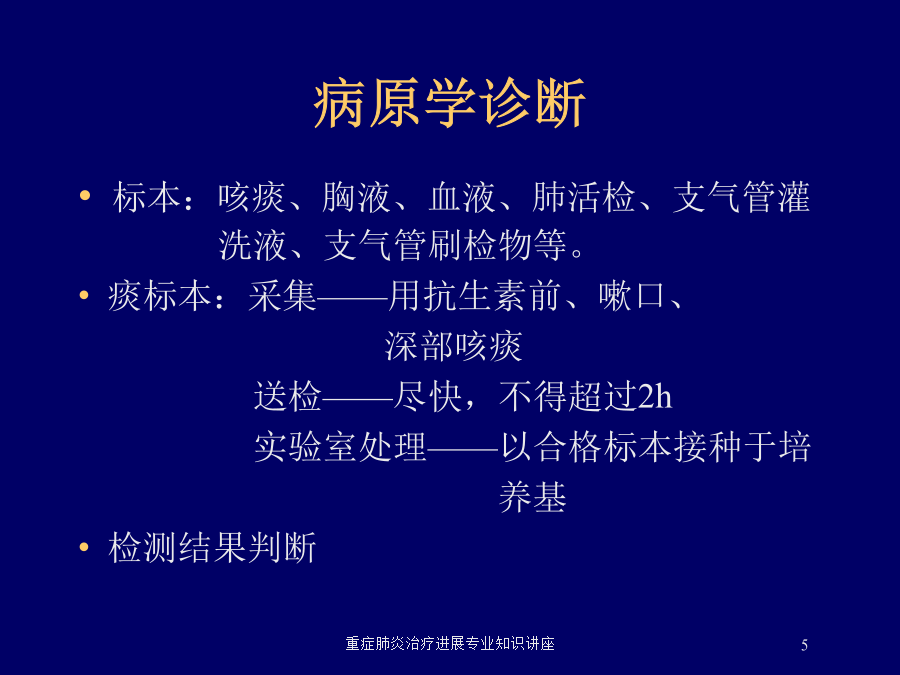 病原学诊断

• 标本：咳痰、胸液、血液、肺活检、支气管灌洗液、支气管刷检物等。

• 痰标本：采集——用抗生素前、嗽口、深部咳痰

送检——尽快，不得超过2h

实验室处理——以合格标本接种于培养基

• 检测结果判断

重症肺炎治疗进展专业知识讲座

5